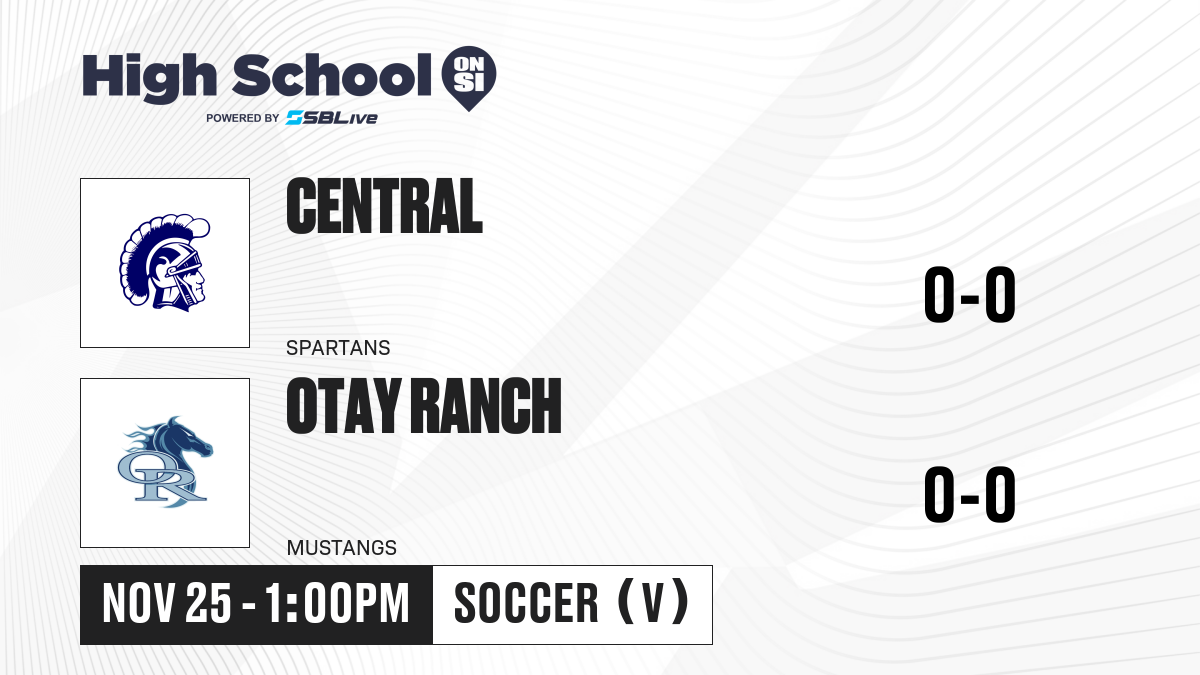 High School ON SI
POWERED BY SBLive

CENTRAL
SPARTANS
0-0

OTAY RANCH
MUSTANGS
0-0

NOV 25 - 1:00PM
SOCCER (V)